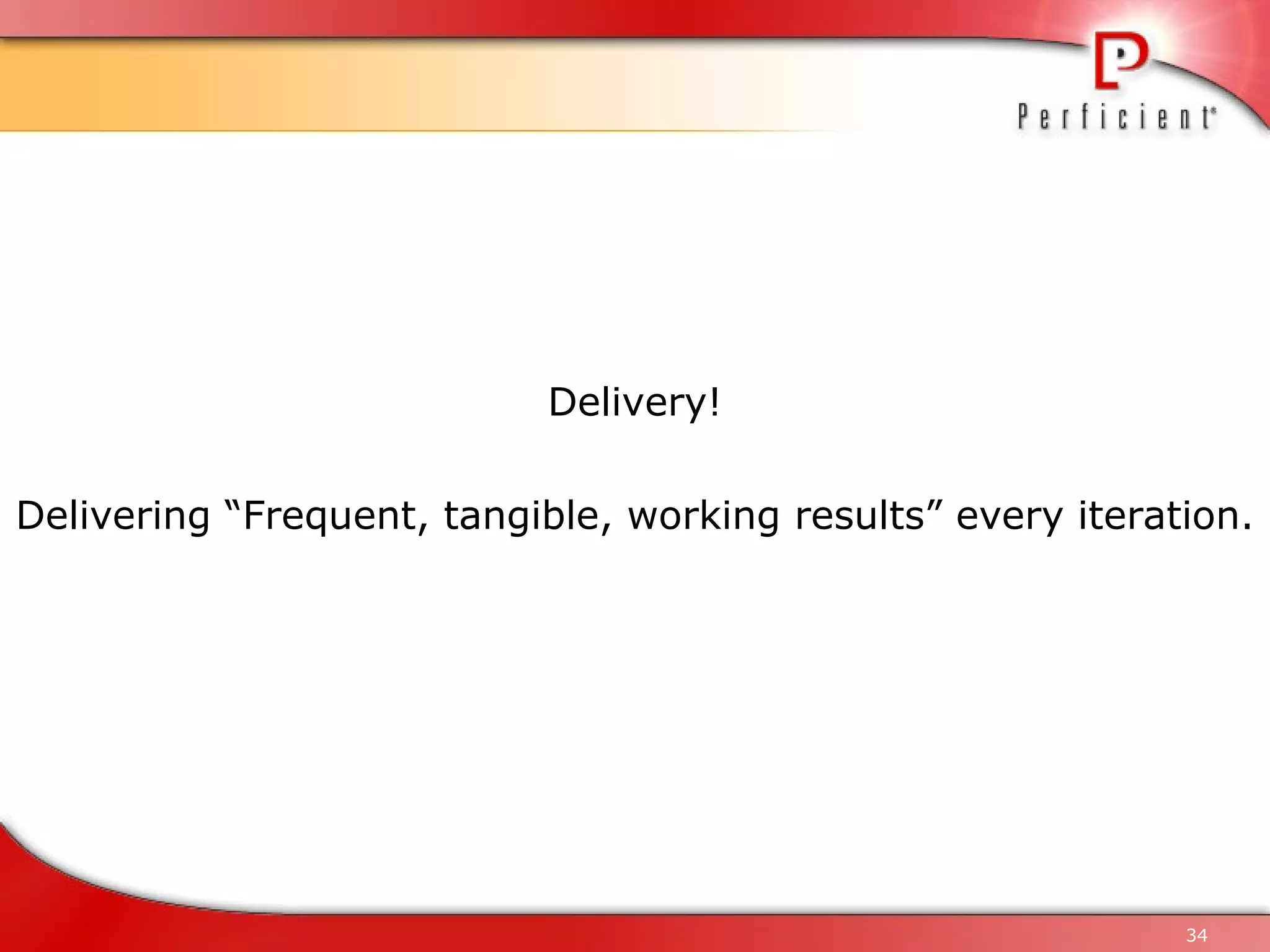 Perficient

Delivery!

Delivering “Frequent, tangible, working results” every iteration.

34